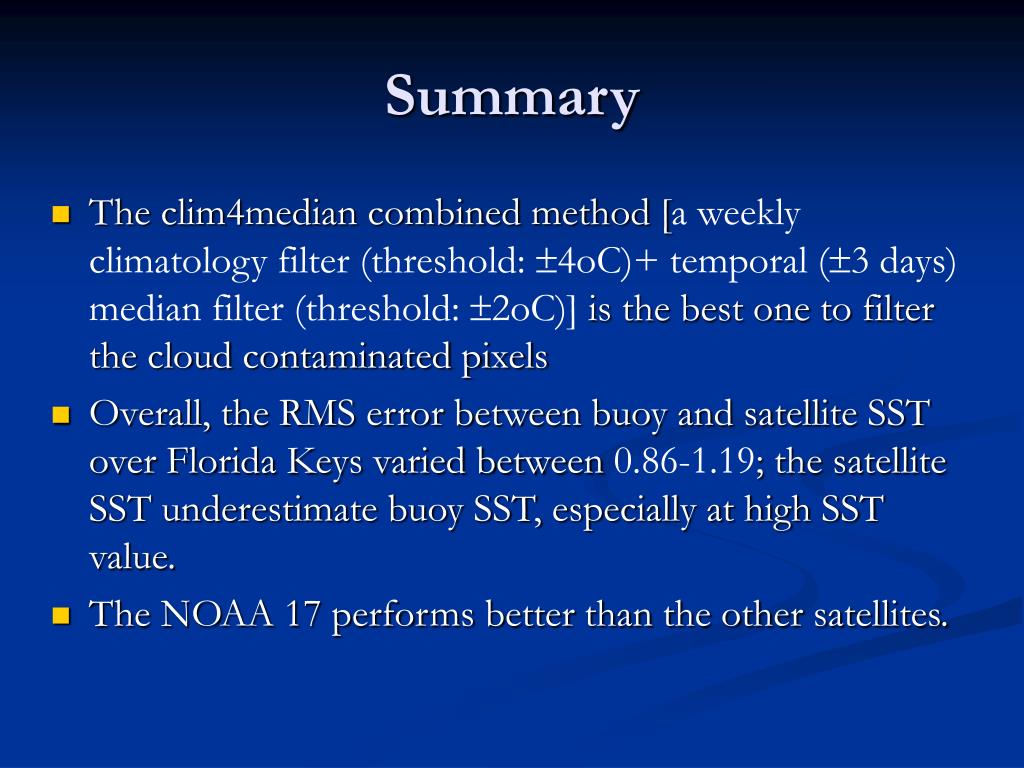 Summary

The clim4median combined method [a weekly climatology filter (threshold: ±4oC)+ temporal (±3 days) median filter (threshold: ±2oC)] is the best one to filter the cloud contaminated pixels

Overall, the RMS error between buoy and satellite SST over Florida Keys varied between 0.86-1.19; the satellite SST underestimate buoy SST, especially at high SST value.

The NOAA 17 performs better than the other satellites.